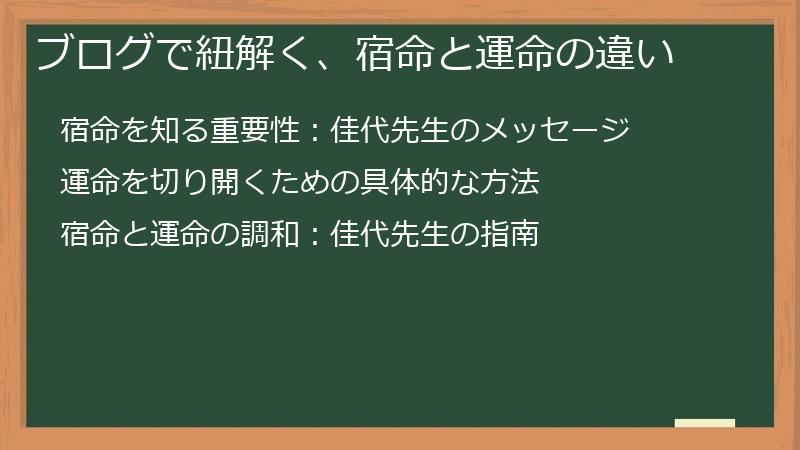 ブログで紐解く、宿命と運命の違い

宿命を知る重要性：佳代先生のメッセージ

運命を切り開くための具体的な方法

宿命と運命の調和：佳代先生の指南